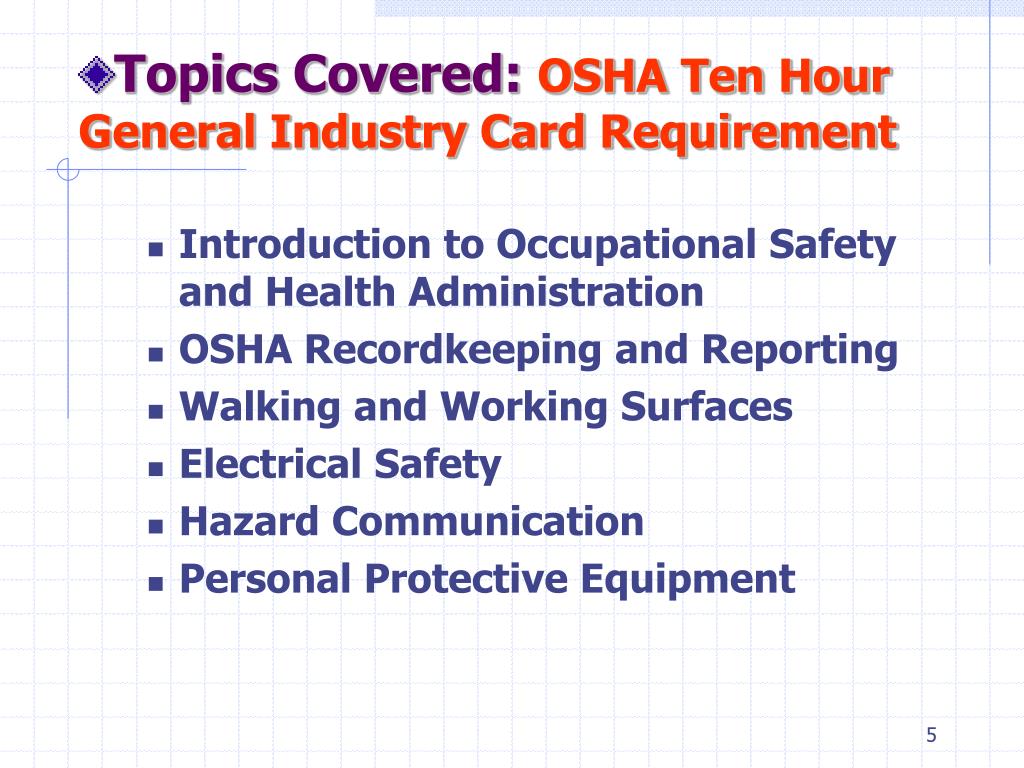 Topics Covered: OSHA Ten Hour General Industry Card Requirement

- Introduction to Occupational Safety and Health Administration
- OSHA Recordkeeping and Reporting
- Walking and Working Surfaces
- Electrical Safety
- Hazard Communication
- Personal Protective Equipment

5